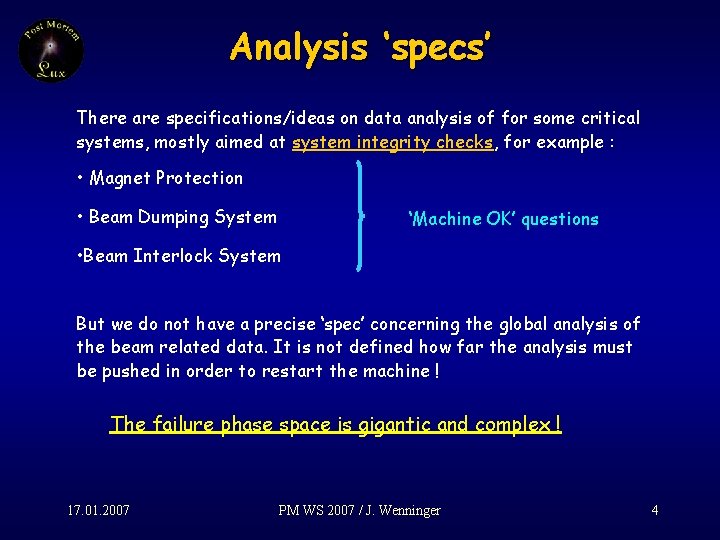 Post Mortem
Lux

Analysis 'specs'

There are specifications/ideas on data analysis of for some critical systems, mostly aimed at system integrity checks, for example :

• Magnet Protection

• Beam Dumping System

•Beam Interlock System

'Machine OK' questions

But we do not have a precise 'spec' concerning the global analysis of the beam related data. It is not defined how far the analysis must be pushed in order to restart the machine !

The failure phase space is gigantic and complex !

17.01.2007

PM WS 2007 / J. Wenninger

4